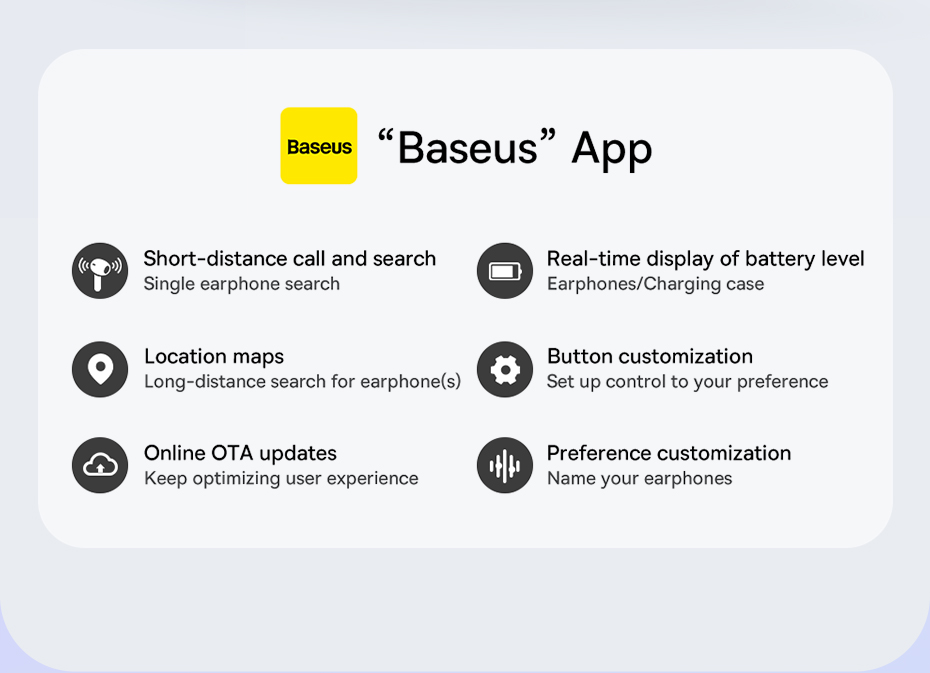 Baseus

“Baseus” App

Short-distance call and search
Single earphone search

Location maps
Long-distance search for earphone(s)

Online OTA updates
Keep optimizing user experience

Real-time display of battery level
Earphones/Charging case

Button customization
Set up control to your preference

Preference customization
Name your earphones